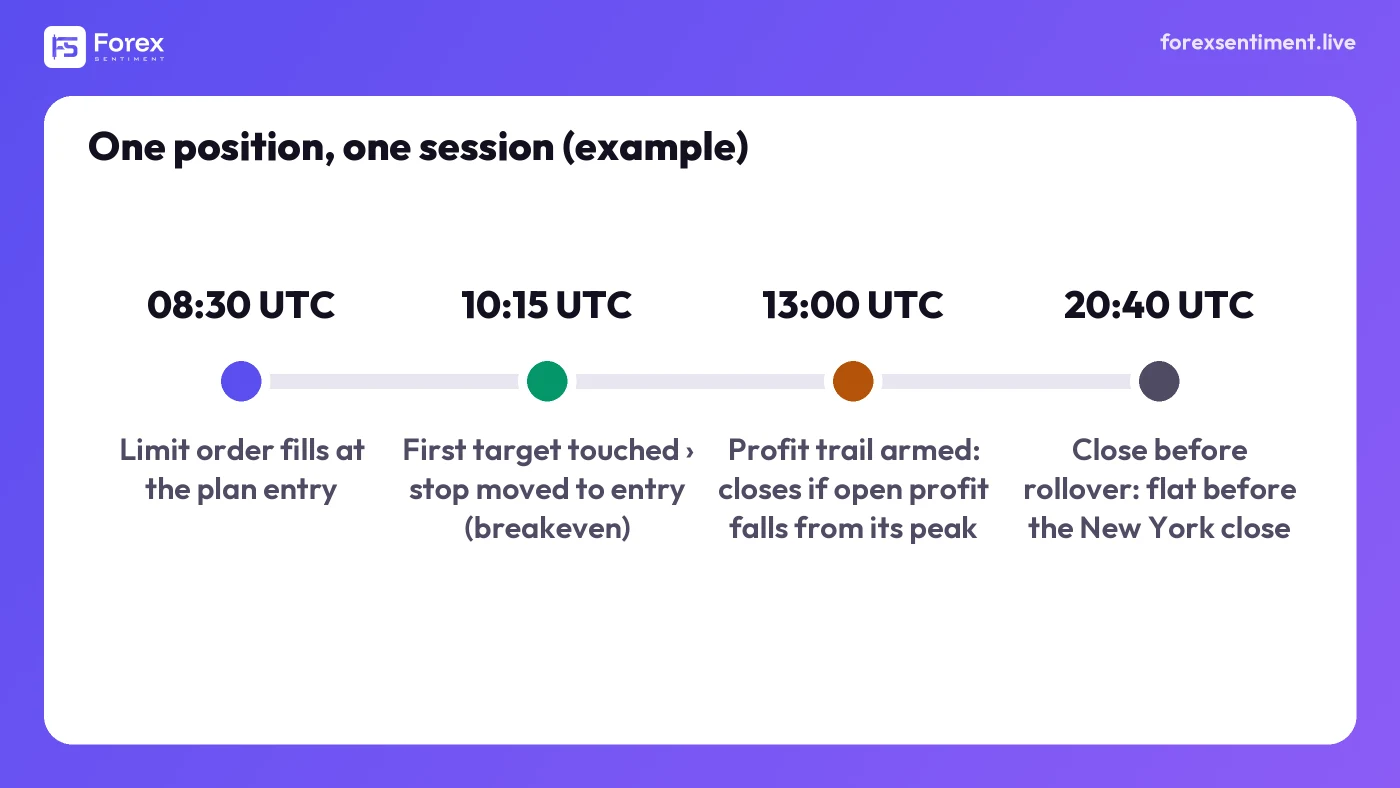 FS Forex SENTIMENT

forexsentiment.live

One position, one session (example)

08:30 UTC

Limit order fills at the plan entry

10:15 UTC

First target touched › stop moved to entry (breakeven)

13:00 UTC

Profit trail armed: closes if open profit falls from its peak

20:40 UTC

Close before rollover: flat before the New York close